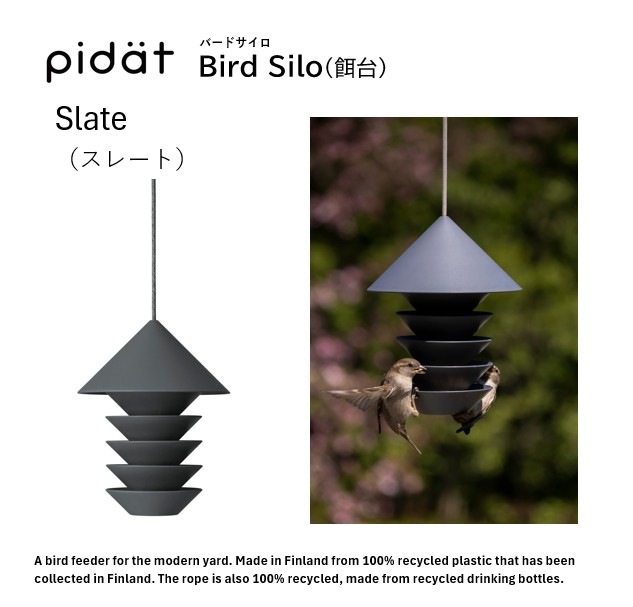 pidät

バードサイロ
Bird Silo（餌台）

Slate
（スレート）

A bird feeder for the modern yard. Made in Finland from 100% recycled plastic that has been collected in Finland. The rope is also 100% recycled, made from recycled drinking bottles.